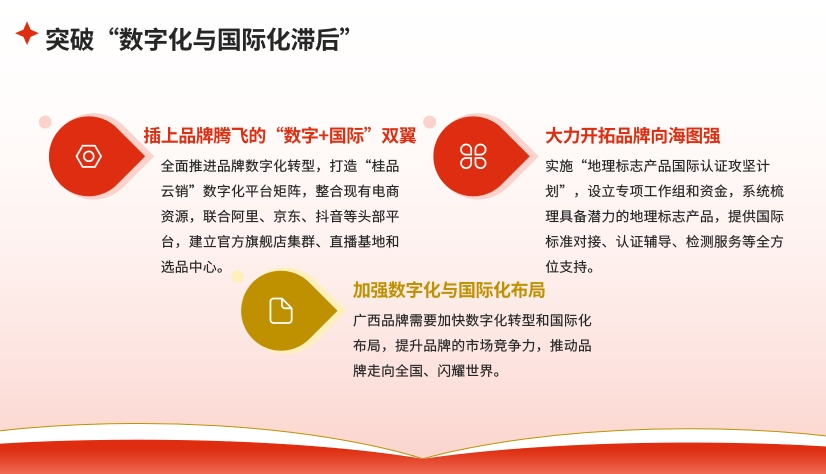 突破“数字化与国际化滞后”

插上品牌腾飞的“数字+国际”双翼

全面推进品牌数字化转型，打造“桂品云销”数字化平台矩阵，整合现有电商资源，联合阿里、京东、抖音等头部平台，建立官方旗舰店集群、直播基地和选品中心。

大力开拓品牌向海图强

实施“地理标志产品国际认证攻坚计划”，设立专项工作组和资金，系统梳理具备潜力的地理标志产品，提供国际标准对接、认证辅导、检测服务等全方位支持。

加强数字化与国际化布局

广西品牌需要加快数字化转型和国际化布局，提升品牌的市场竞争力，推动品牌走向全国、闪耀世界。